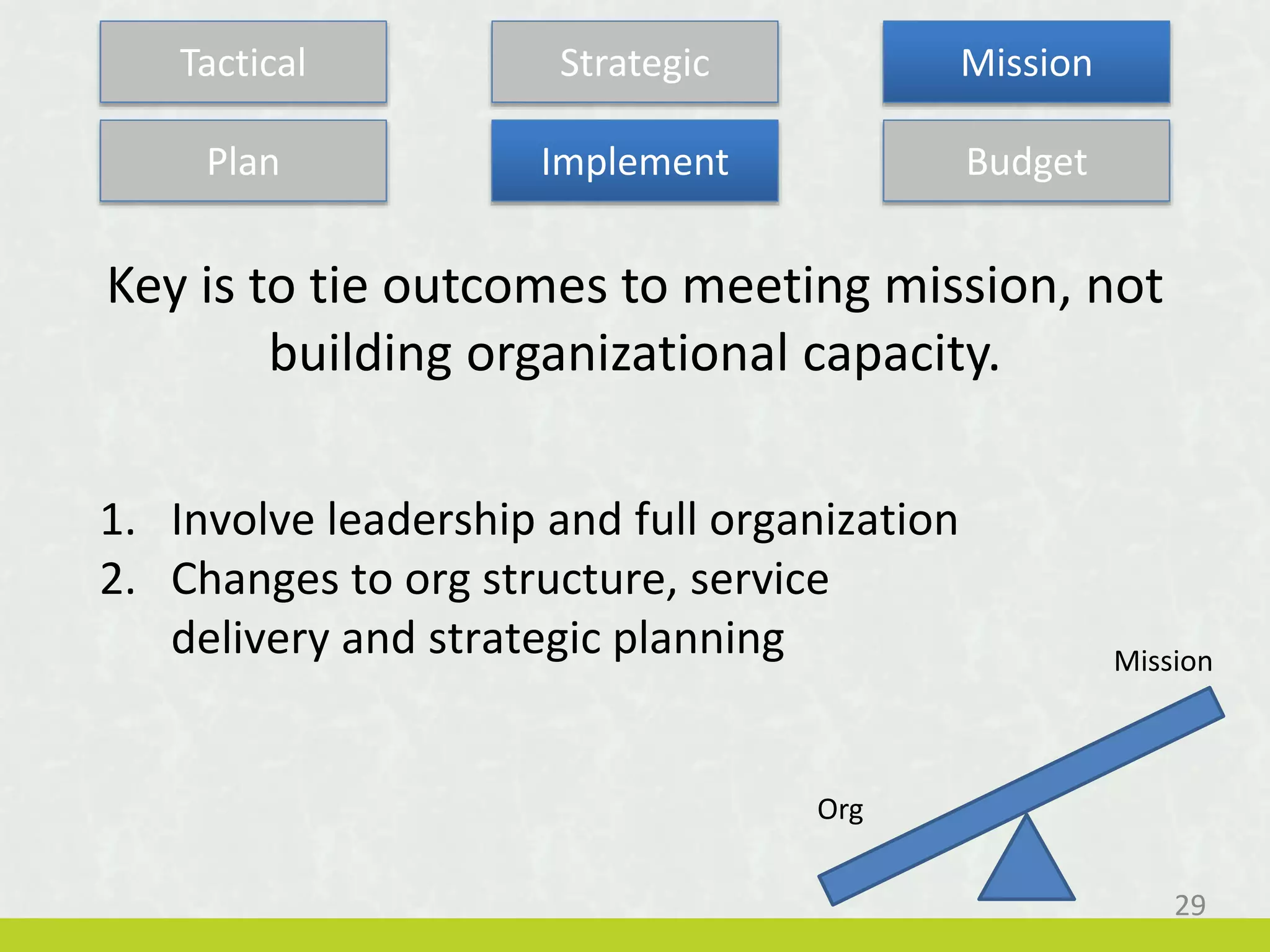 Tactical
Strategic
Mission
Plan
Implement
Budget

Key is to tie outcomes to meeting mission, not building organizational capacity.

1. Involve leadership and full organization
2. Changes to org structure, service delivery and strategic planning

Mission
Org

29